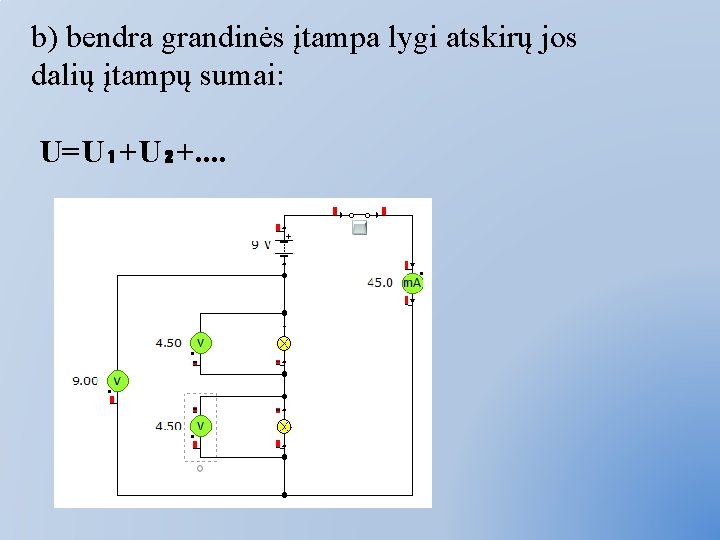 b) bendra grandinės įtampa lygi atskirų jos dalių įtampų sumai:

$U=U_1+U_2+....$

9 V

45.0 mA

4.50 V

9.00 V

4.50 V